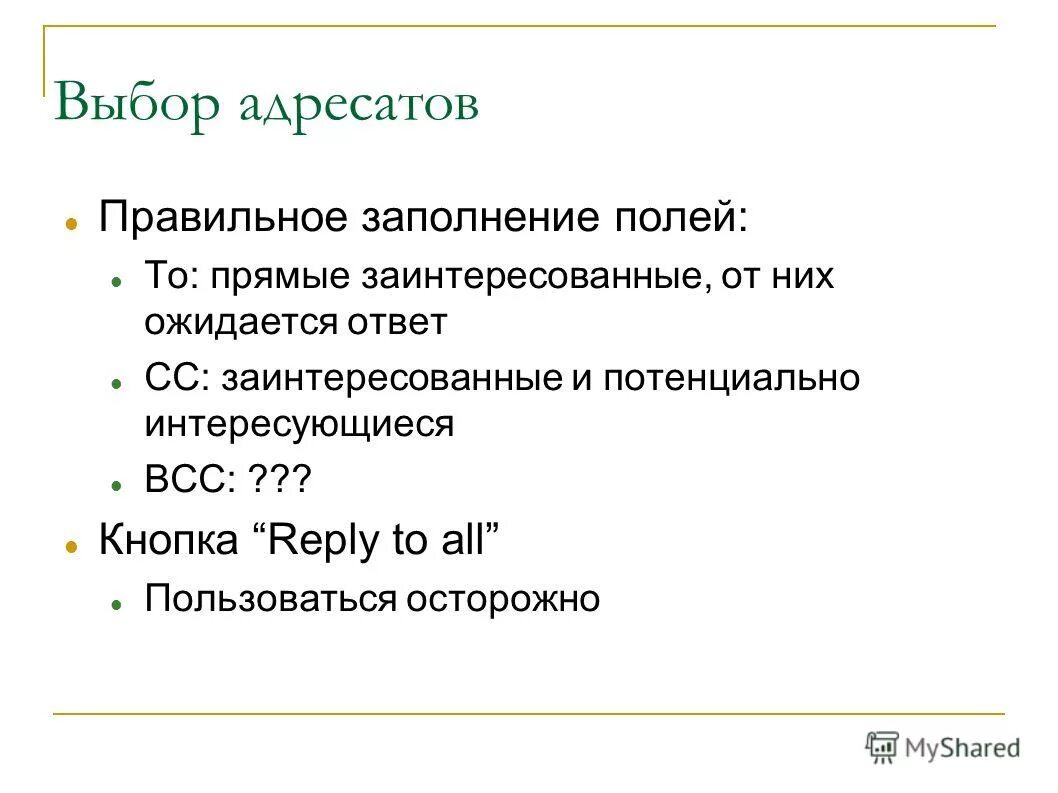 Выбор адресатов

Правильное заполнение полей:

To: прямые заинтересованные, от них ожидается ответ

CC: заинтересованные и потенциально интересующиеся

BCC: ???

Кнопка “Reply to all”

Пользоваться осторожно

MyShared